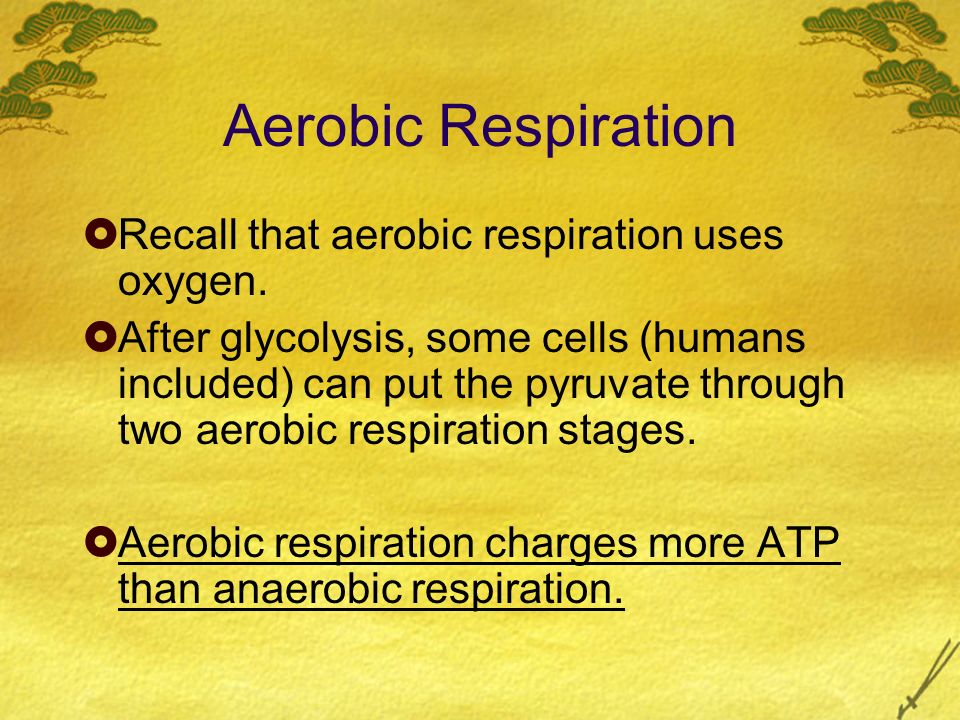 Aerobic Respiration

Recall that aerobic respiration uses oxygen.

After glycolysis, some cells (humans included) can put the pyruvate through two aerobic respiration stages.

Aerobic respiration charges more ATP than anaerobic respiration.